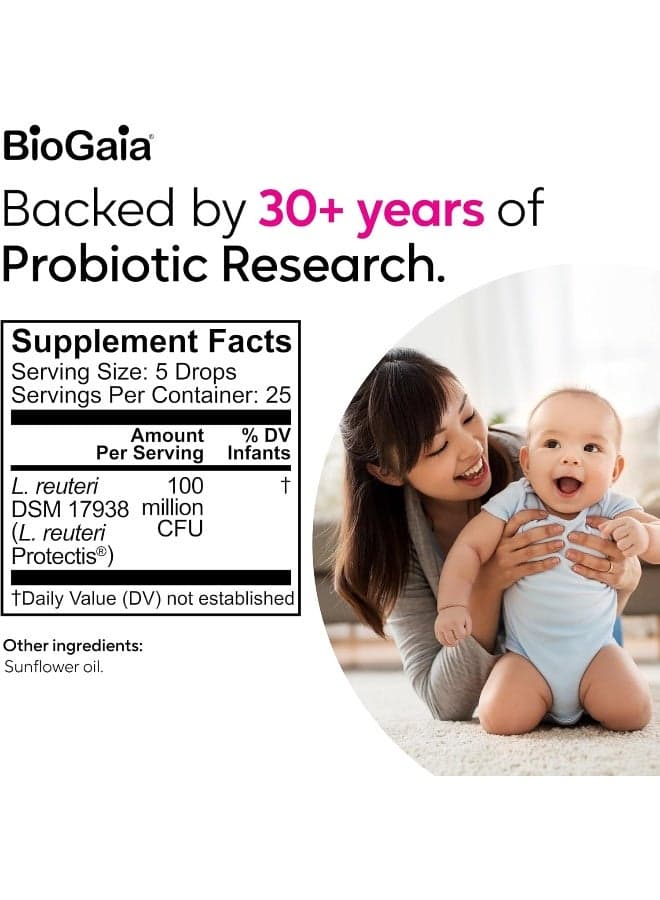 BioGaia®

Backed by 30+ years of Probiotic Research.

Supplement Facts
Serving Size: 5 Drops
Servings Per Container: 25

|  | Amount Per Serving | % DV Infants |
|---|---|---|
| L. reuteri DSM 17938 (L. reuteri Protectis®) | 100 million CFU | † |

†Daily Value (DV) not established

Other ingredients:
Sunflower oil.